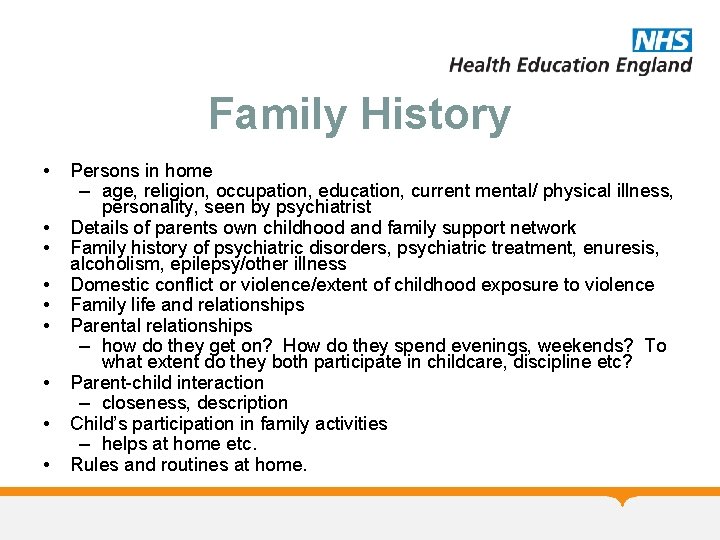 NHS
Health Education England

Family History

• Persons in home
– age, religion, occupation, education, current mental/ physical illness, personality, seen by psychiatrist
• Details of parents own childhood and family support network
• Family history of psychiatric disorders, psychiatric treatment, enuresis, alcoholism, epilepsy/other illness
• Domestic conflict or violence/extent of childhood exposure to violence
• Family life and relationships
• Parental relationships
– how do they get on? How do they spend evenings, weekends? To what extent do they both participate in childcare, discipline etc?
• Parent-child interaction
– closeness, description
• Child's participation in family activities
– helps at home etc.
• Rules and routines at home.